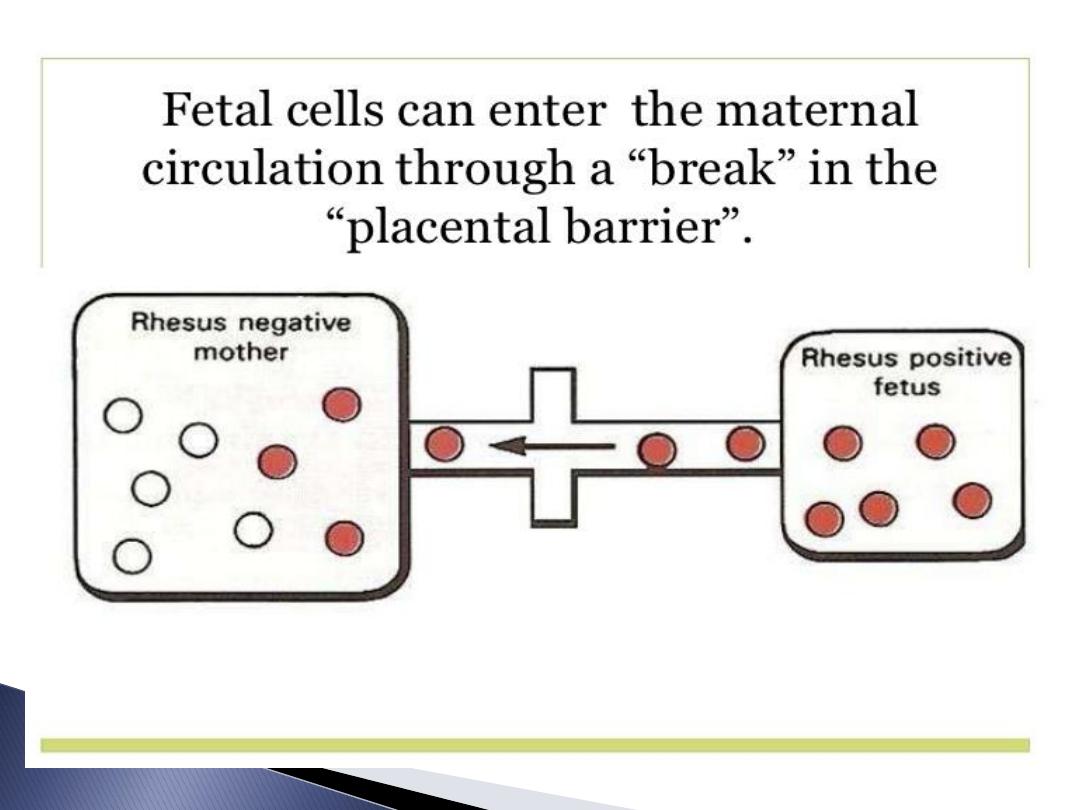 Fetal cells can enter the maternal circulation through a “break” in the “placental barrier”.

Rhesus negative mother

Rhesus positive fetus